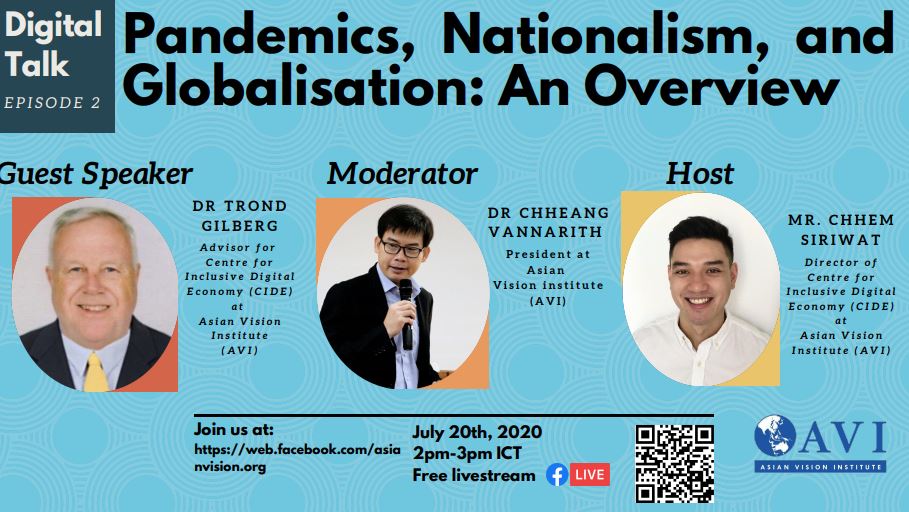 Digital Talk
EPISODE 2

Pandemics, Nationalism, and Globalisation: An Overview

Guest Speaker

DR TROND GILBERG

Advisor for Centre for Inclusive Digital Economy (CIDE) at Asian Vision Institute (AVI)

Moderator

DR CHHEANG VANNARITH

President at Asian Vision institute (AVI)

Host

MR. CHHEM SIRIWAT

Director of Centre for Inclusive Digital Economy (CIDE) at Asian Vision Institute (AVI)

Join us at:
https://web.facebook.com/asianvision.org

July 20th, 2020
2pm-3pm ICT
Free livestream

LIVE

AVI
ASIAN VISION INSTITUTE